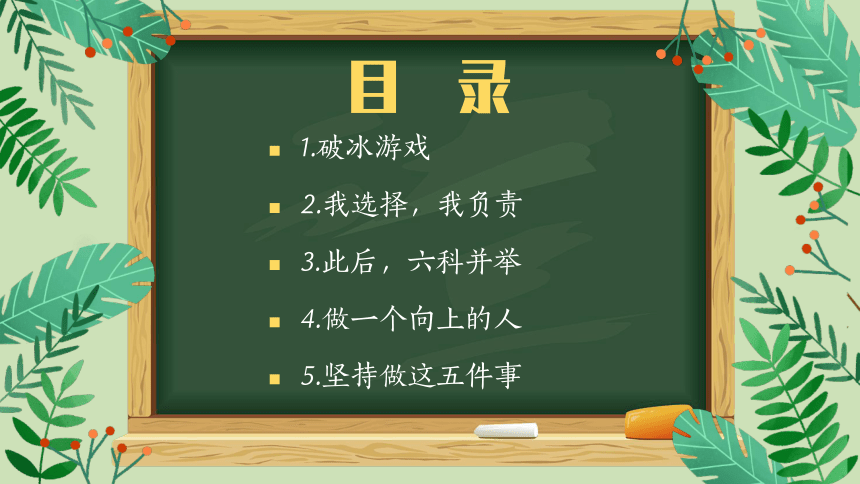 目 录

1.破冰游戏

2.我选择，我负责

3.此后，六科并举

4.做一个向上的人

5.坚持做这五件事